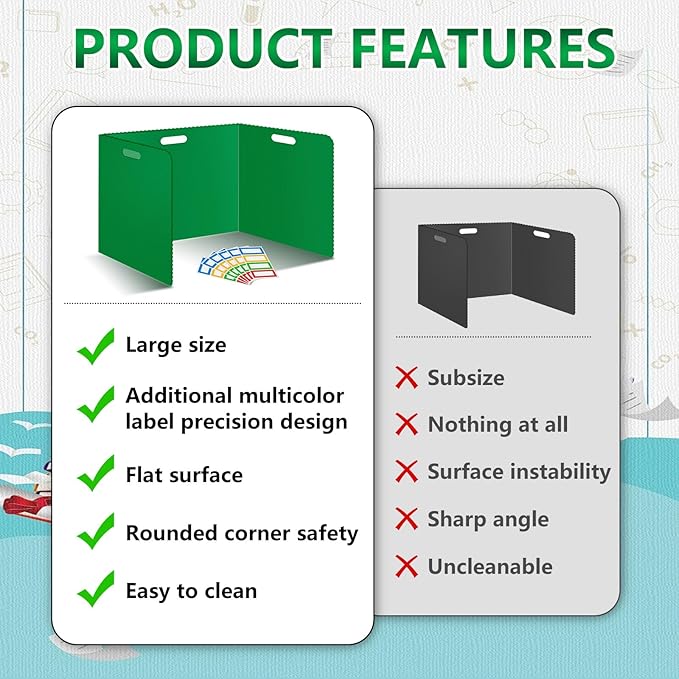 PRODUCT FEATURES

Large size

Additional multicolor label precision design

Flat surface

Rounded corner safety

Easy to clean

Subsize

Nothing at all

Surface instability

Sharp angle

Uncleanable